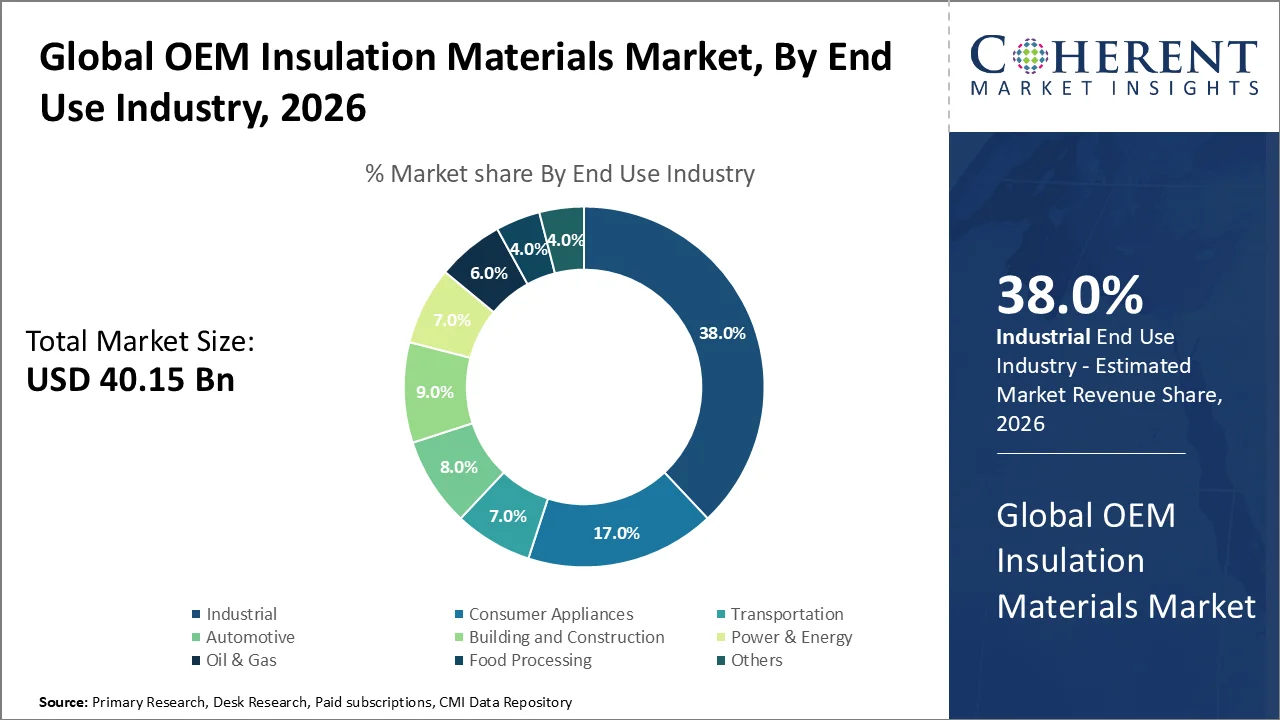 Global OEM Insulation Materials Market, By End Use Industry, 2026

COHERENT
MARKET INSIGHTS

% Market share By End Use Industry

Total Market Size:
USD 40.15 Bn

38.0%
17.0%
7.0%
8.0%
9.0%
7.0%
6.0%
4.0%
4.0%

Industrial
Consumer Appliances
Transportation
Automotive
Building and Construction
Power & Energy
Oil & Gas
Food Processing
Others

38.0%
Industrial End Use Industry - Estimated Market Revenue Share, 2026

Global OEM Insulation Materials Market

Source: Primary Research, Desk Research, Paid subscriptions, CMI Data Repository